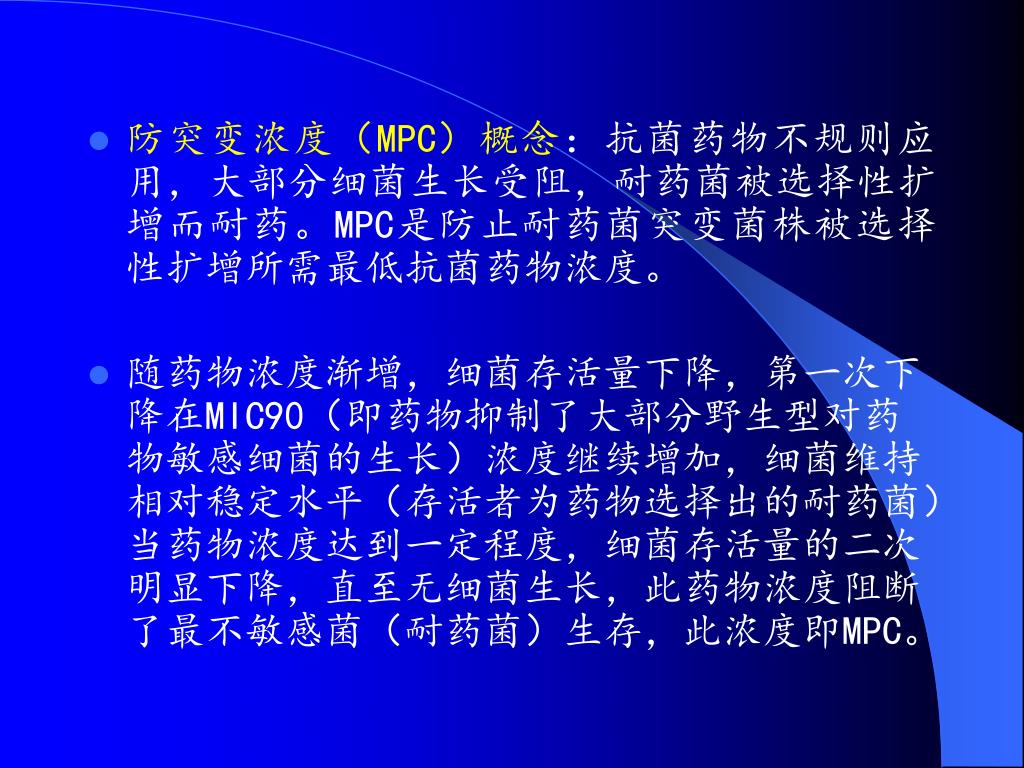 防突变浓度（MPC）概念：抗菌药物不规则应用，大部分细菌生长受阻，耐药菌被选择性扩增而耐药。MPC是防止耐药菌突变菌株被选择性扩增所需最低抗菌药物浓度。

随药物浓度渐增，细菌存活量下降，第一次下降在MIC90（即药物抑制了大部分野生型对药物敏感细菌的生长）浓度继续增加，细菌维持相对稳定水平（存活者为药物选择出的耐药菌）当药物浓度达到一定程度，细菌存活量的二次明显下降，直至无细菌生长，此药物浓度阻断了最不敏感菌（耐药菌）生存，此浓度即MPC。